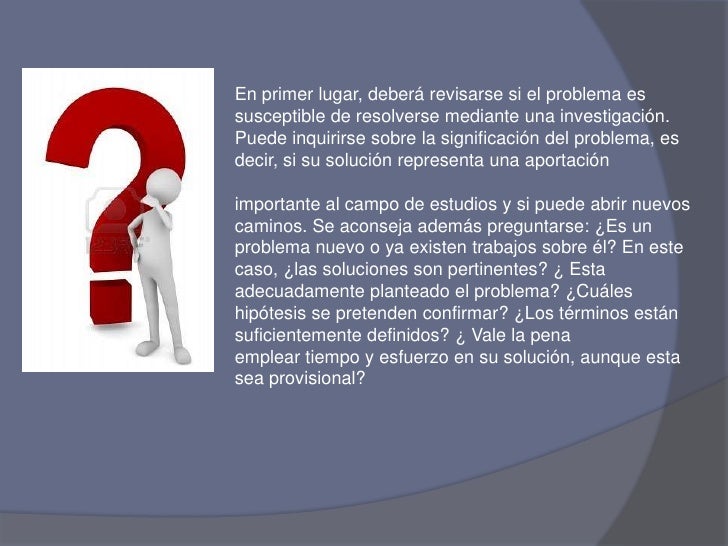 En primer lugar, deberá revisarse si el problema es susceptible de resolverse mediante una investigación. Puede inquirirse sobre la significación del problema, es decir, si su solución representa una aportación

importante al campo de estudios y si puede abrir nuevos caminos. Se aconseja además preguntarse: ¿Es un problema nuevo o ya existen trabajos sobre él? En este caso, ¿las soluciones son pertinentes? ¿ Esta adecuadamente planteado el problema? ¿Cuáles hipótesis se pretenden confirmar? ¿Los términos están suficientemente definidos? ¿ Vale la pena emplear tiempo y esfuerzo en su solución, aunque esta sea provisional?